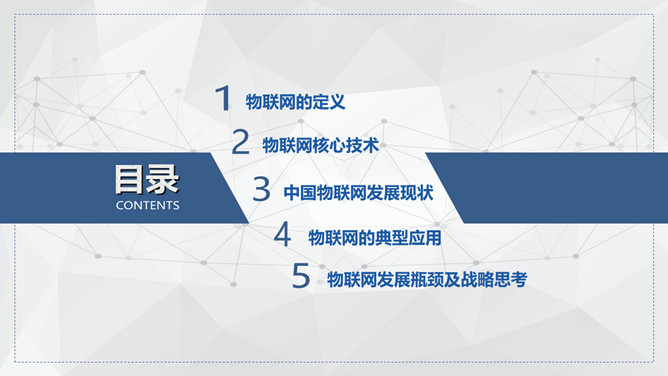 目录
CONTENTS

1 物联网的定义

2 物联网核心技术

3 中国物联网发展现状

4 物联网的典型应用

5 物联网发展瓶颈及战略思考